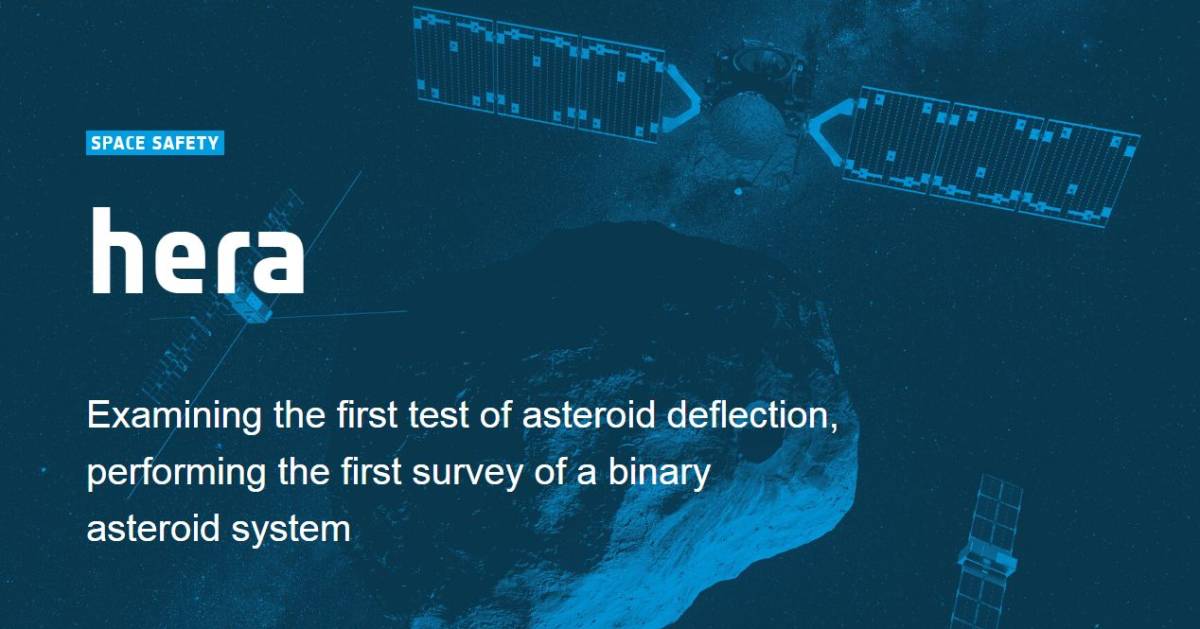 SPACE SAFETY

hera

Examining the first test of asteroid deflection, performing the first survey of a binary asteroid system